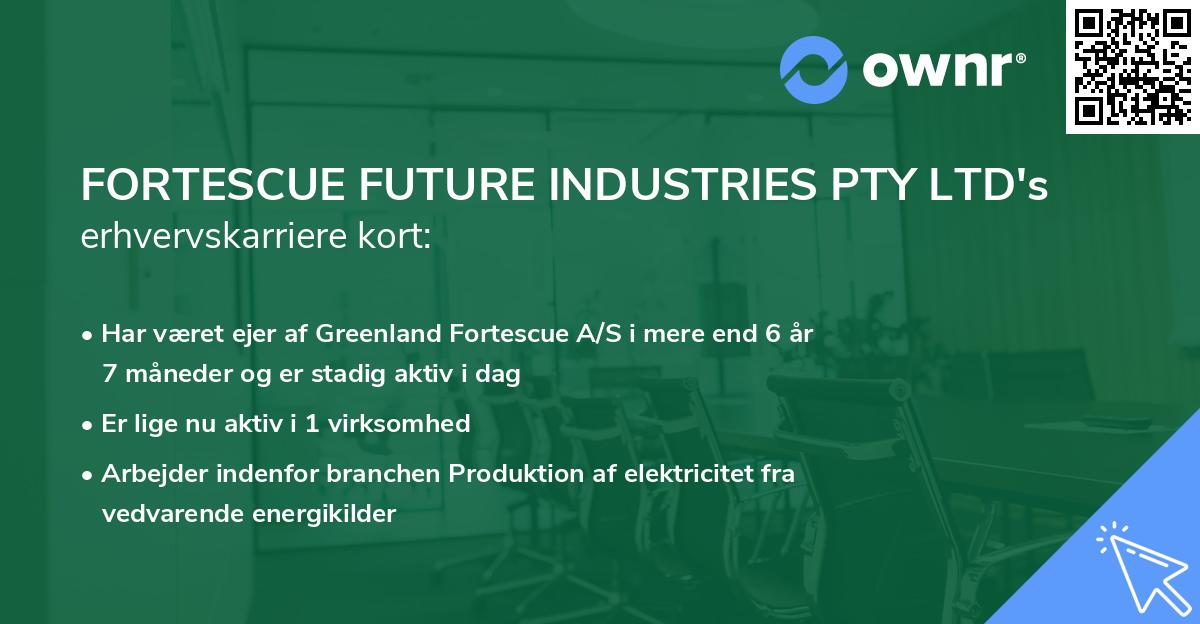 ownr®

FORTESCUE FUTURE INDUSTRIES PTY LTD's erhvervskarriere kort:

• Har været ejer af Greenland Fortescue A/S i mere end 6 år 7 måneder og er stadig aktiv i dag
• Er lige nu aktiv i 1 virksomhed
• Arbejder indenfor branchen Produktion af elektricitet fra vedvarende energikilder